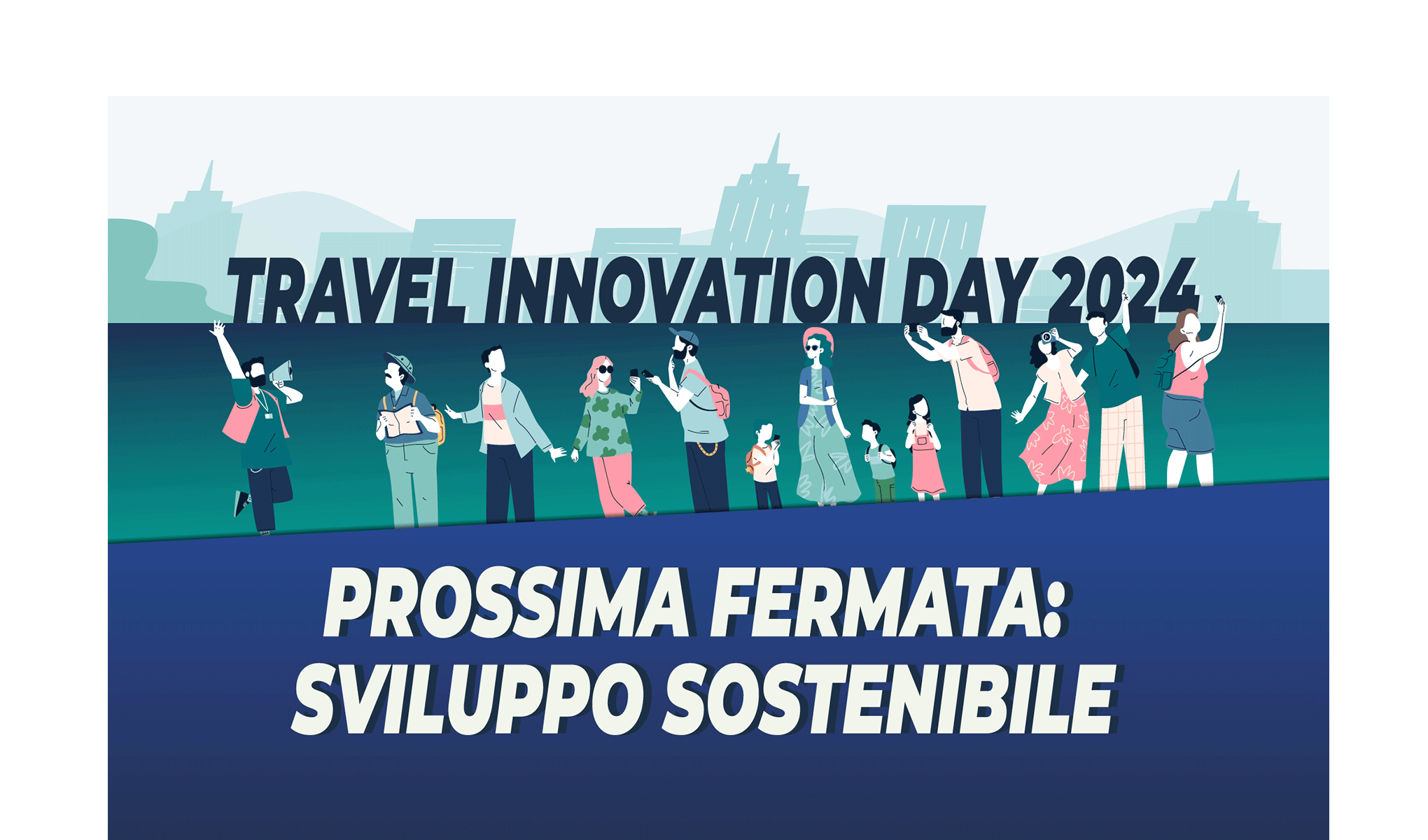 TRAVEL INNOVATION DAY 2024

PROSSIMA FERMATA: SVILUPPO SOSTENIBILE